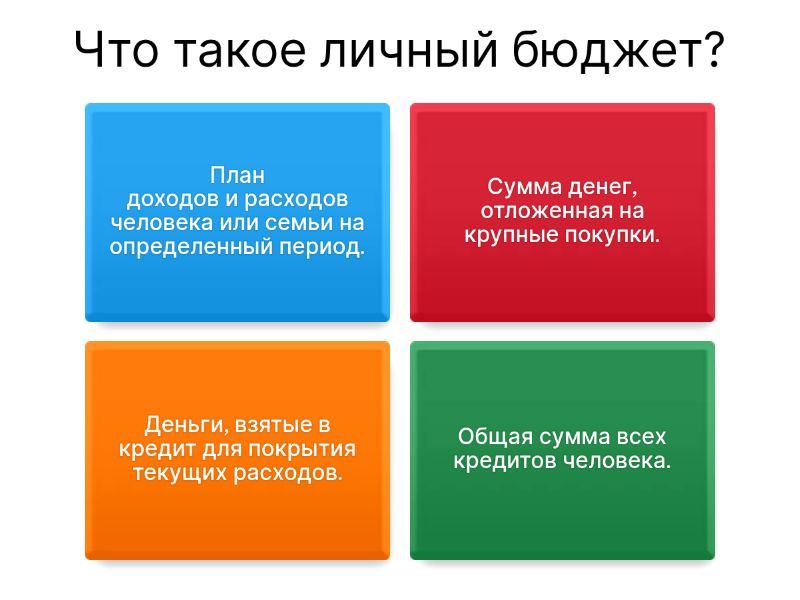 Что такое личный бюджет?

План доходов и расходов человека или семьи на определенный период.

Сумма денег, отложенная на крупные покупки.

Деньги, взятые в кредит для покрытия текущих расходов.

Общая сумма всех кредитов человека.